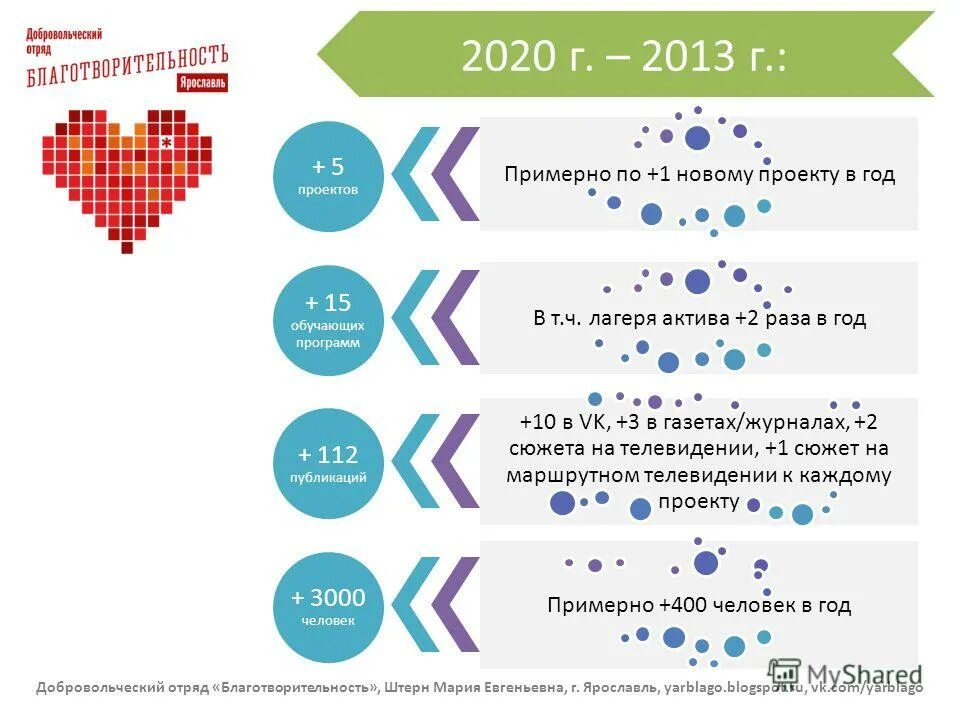 Добровольческий отряд
БЛАГОТВОРИТЕЛЬНОСТЬ
Ярославль

2020 г. – 2013 г.:

+ 5
проектов

Примерно по +1 новому проекту в год

+ 15
обучающих программ

В т.ч. лагеря актива +2 раза в год

+ 112
публикаций

+10 в VK, +3 в газетах/журналах, +2 сюжета на телевидении, +1 сюжет на маршрутном телевидении к каждому проекту

+ 3000
человек

Примерно +400 человек в год

Добровольческий отряд «Благотворительность», Штерн Мария Евгеньевна, г. Ярославль, yarblago.blogspot.ru, vk.com/yarblago

MyShared